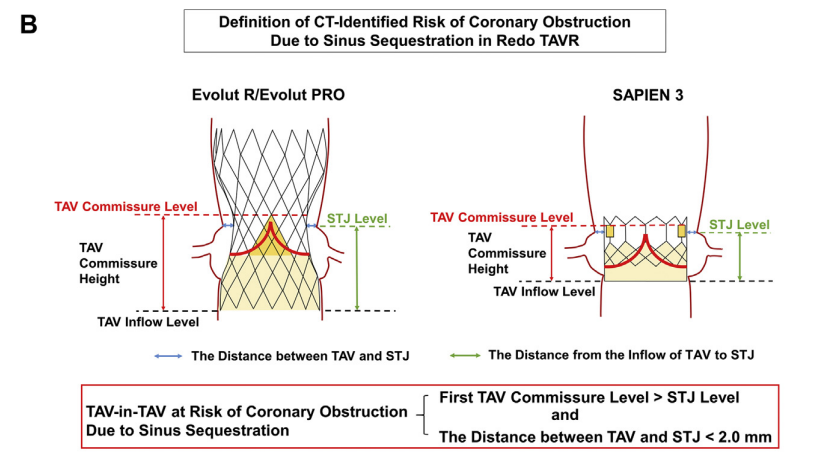 B

Definition of CT-Identified Risk of Coronary Obstruction Due to Sinus Sequestration in Redo TAVR

Evolut R/Evolut PRO

TAV Commissure Level

STJ Level

TAV Commissure Height

TAV Inflow Level

SAPIEN 3

TAV Commissure Level

STJ Level

TAV Commissure Height

TAV Inflow Level

The Distance between TAV and STJ

The Distance from the Inflow of TAV to STJ

TAV-in-TAV at Risk of Coronary Obstruction Due to Sinus Sequestration

First TAV Commissure Level > STJ Level
and
The Distance between TAV and STJ < 2.0 mm